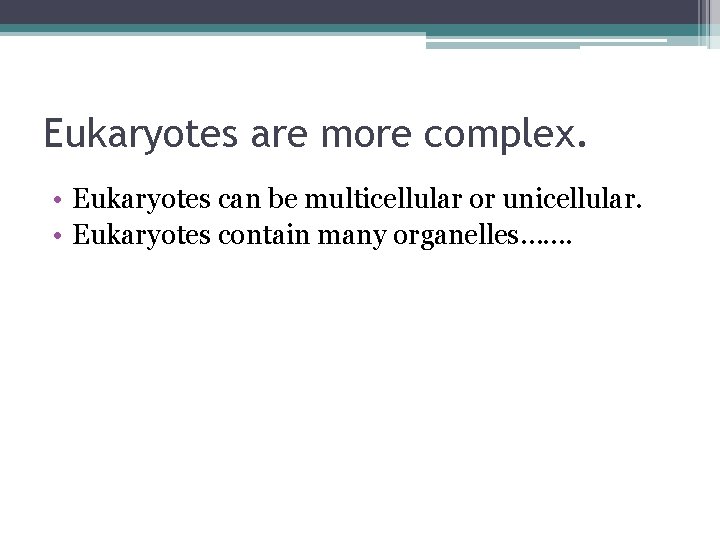 Eukaryotes are more complex.

• Eukaryotes can be multicellular or unicellular.
• Eukaryotes contain many organelles…….